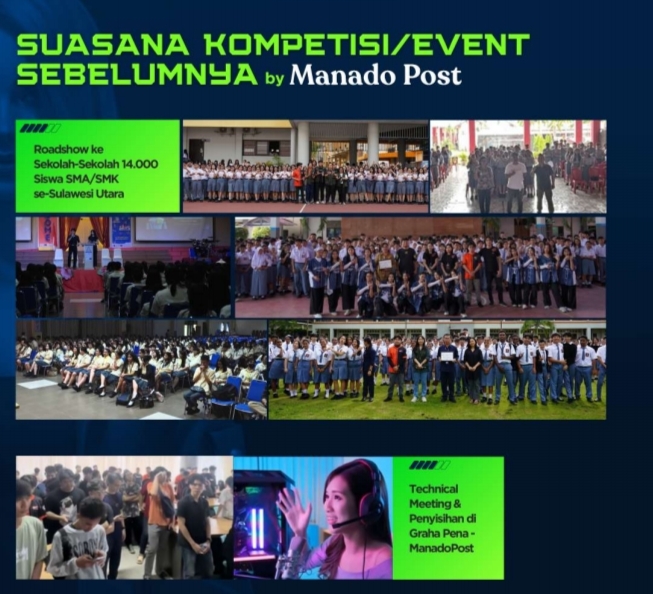 SUASANA KOMPETISI/EVENT SEBELUMNYA by Manado Post

Roadshow ke Sekolah-Sekolah 14.000 Siswa SMA/SMK se-Sulawesi Utara

Technical Meeting & Penyisihan di Graha Pena - ManadoPost